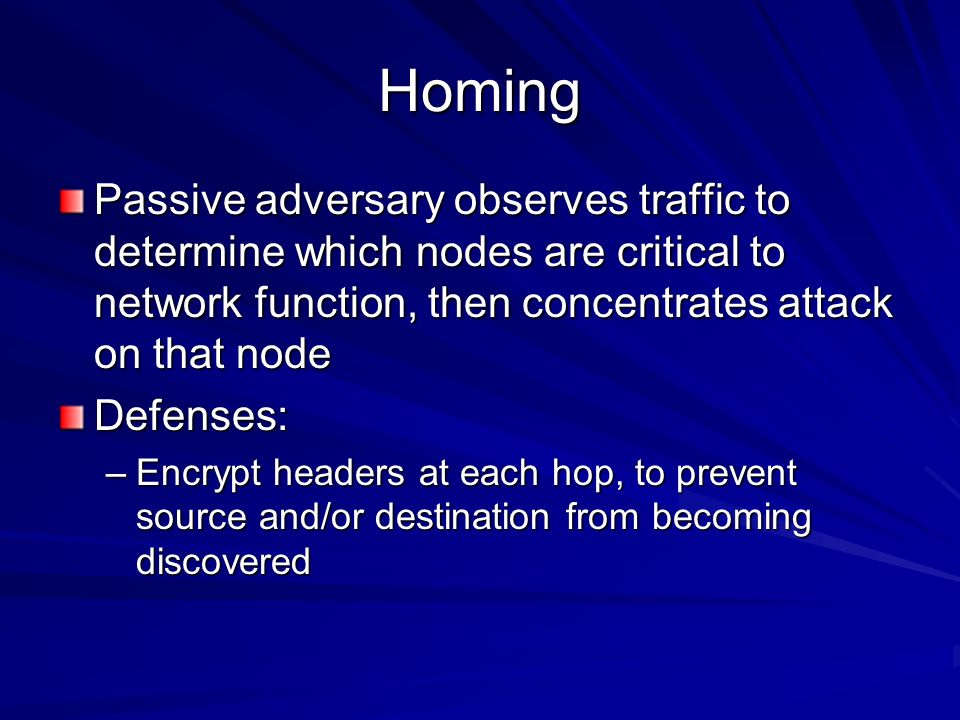 Homing

Passive adversary observes traffic to determine which nodes are critical to network function, then concentrates attack on that node

Defenses:

– Encrypt headers at each hop, to prevent source and/or destination from becoming discovered